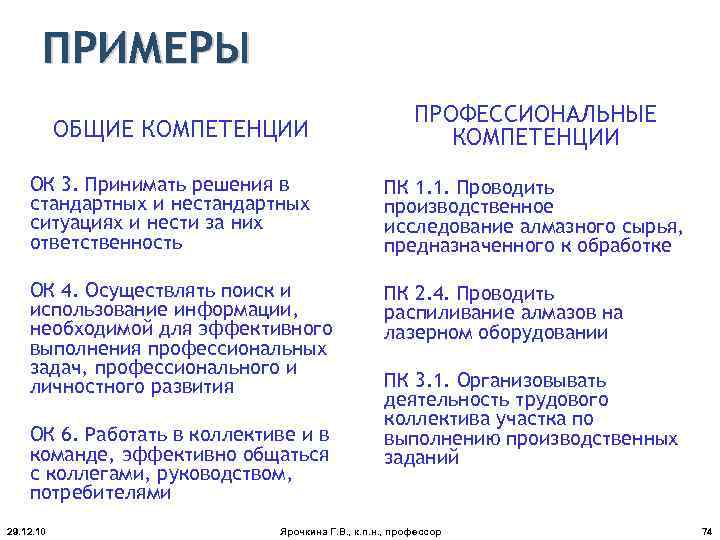 ПРИМЕРЫ

ОБЩИЕ КОМПЕТЕНЦИИ

ОК 3. Принимать решения в стандартных и нестандартных ситуациях и нести за них ответственность

ОК 4. Осуществлять поиск и использование информации, необходимой для эффективного выполнения профессиональных задач, профессионального и личностного развития

ОК 6. Работать в коллективе и в команде, эффективно общаться с коллегами, руководством, потребителями

ПРОФЕССИОНАЛЬНЫЕ КОМПЕТЕНЦИИ

ПК 1.1. Проводить производственное исследование алмазного сырья, предназначенного к обработке

ПК 2.4. Проводить распиливание алмазов на лазерном оборудовании

ПК 3.1. Организовывать деятельность трудового коллектива участка по выполнению производственных заданий

29.12.10

Ярочкина Г.В., к.п.н., профессор

74